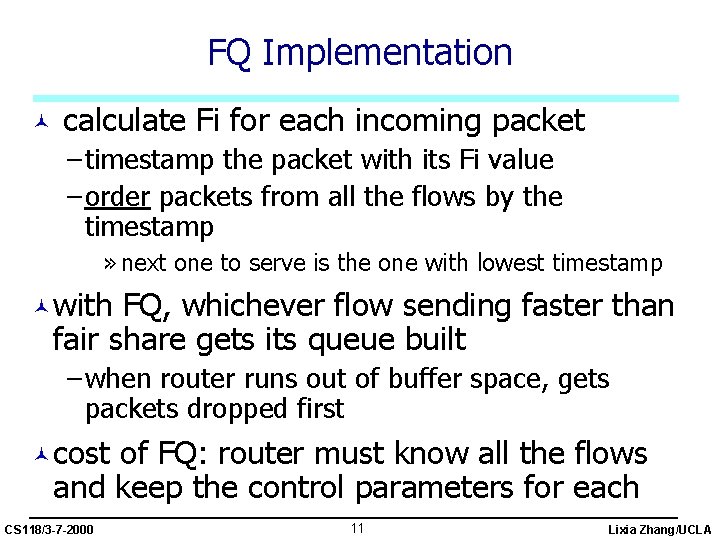 FQ Implementation

calculate Fi for each incoming packet

– timestamp the packet with its Fi value

– order packets from all the flows by the timestamp

» next one to serve is the one with lowest timestamp

with FQ, whichever flow sending faster than fair share gets its queue built

– when router runs out of buffer space, gets packets dropped first

cost of FQ: router must know all the flows and keep the control parameters for each

CS118/3-7-2000 11 Lixia Zhang/UCLA